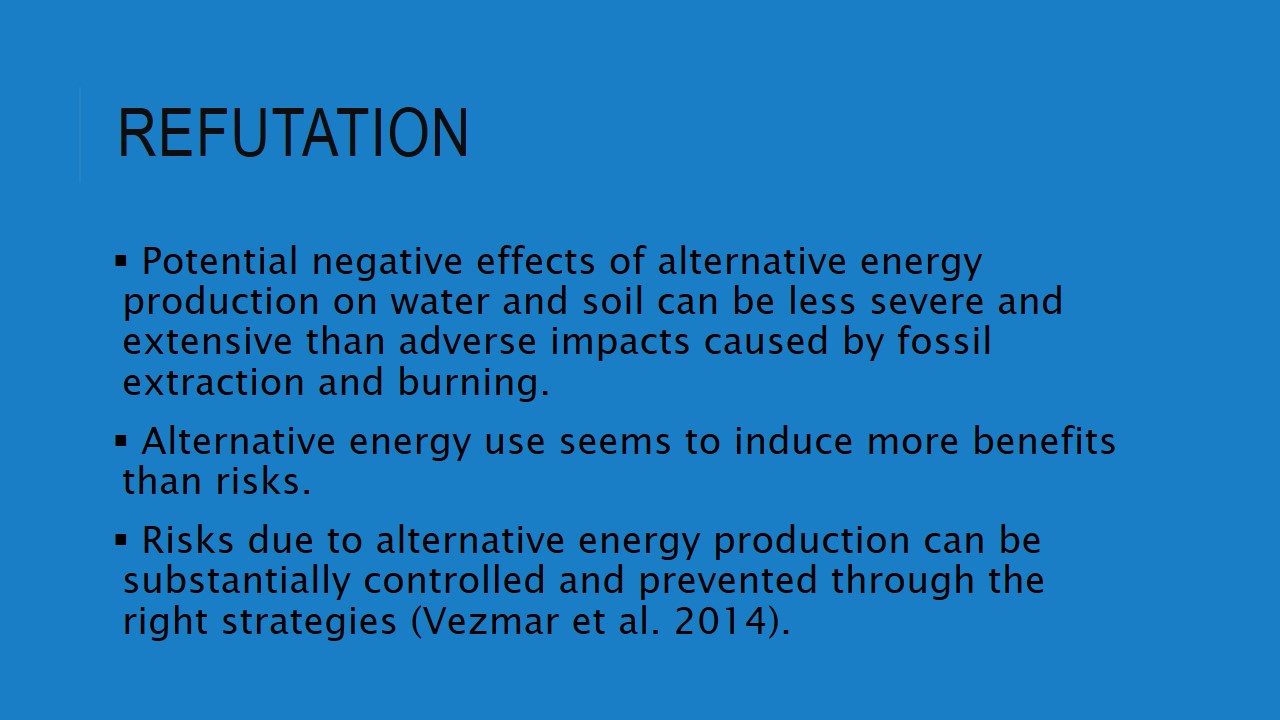 REFUTATION

▪ Potential negative effects of alternative energy production on water and soil can be less severe and extensive than adverse impacts caused by fossil extraction and burning.

▪ Alternative energy use seems to induce more benefits than risks.

▪ Risks due to alternative energy production can be substantially controlled and prevented through the right strategies (Vezmar et al. 2014).